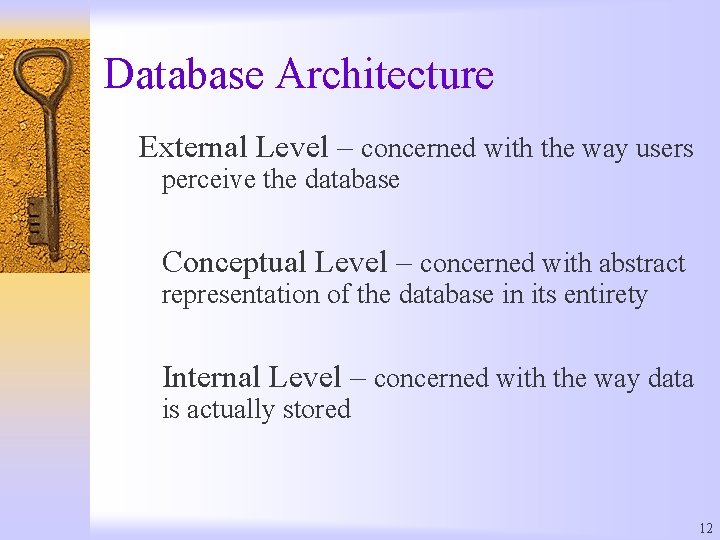 Database Architecture

External Level – concerned with the way users perceive the database

Conceptual Level – concerned with abstract representation of the database in its entirety

Internal Level – concerned with the way data is actually stored

12